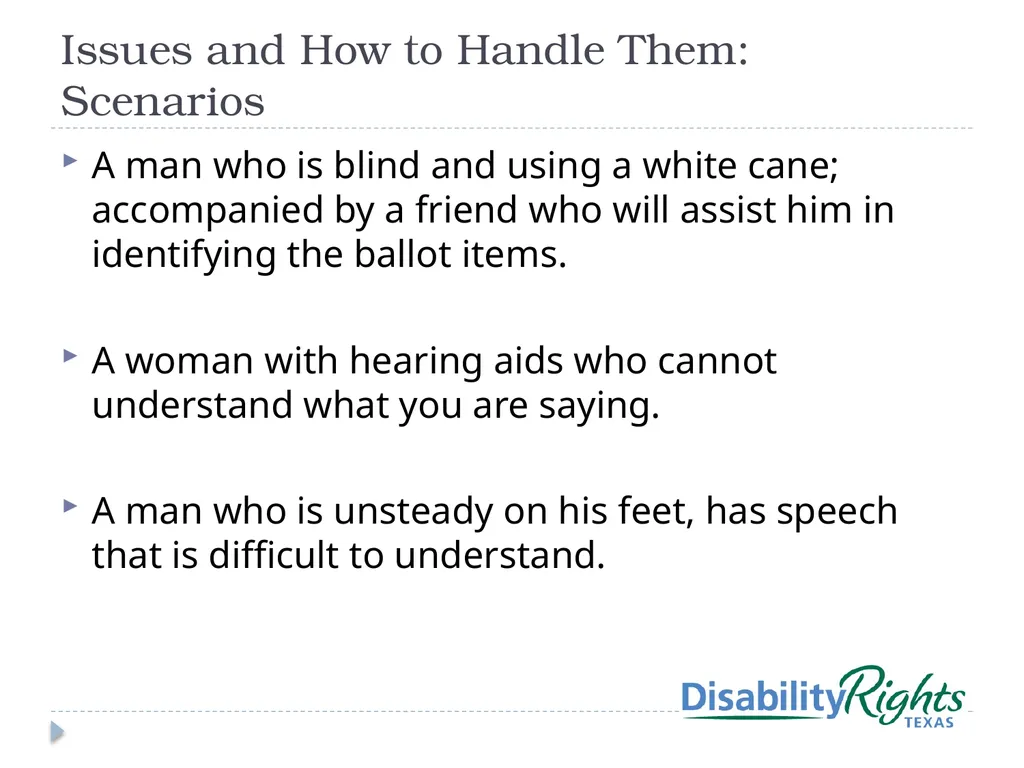 Issues and How to Handle Them: Scenarios

A man who is blind and using a white cane; accompanied by a friend who will assist him in identifying the ballot items.

A woman with hearing aids who cannot understand what you are saying.

A man who is unsteady on his feet, has speech that is difficult to understand.

DisabilityRights TEXAS